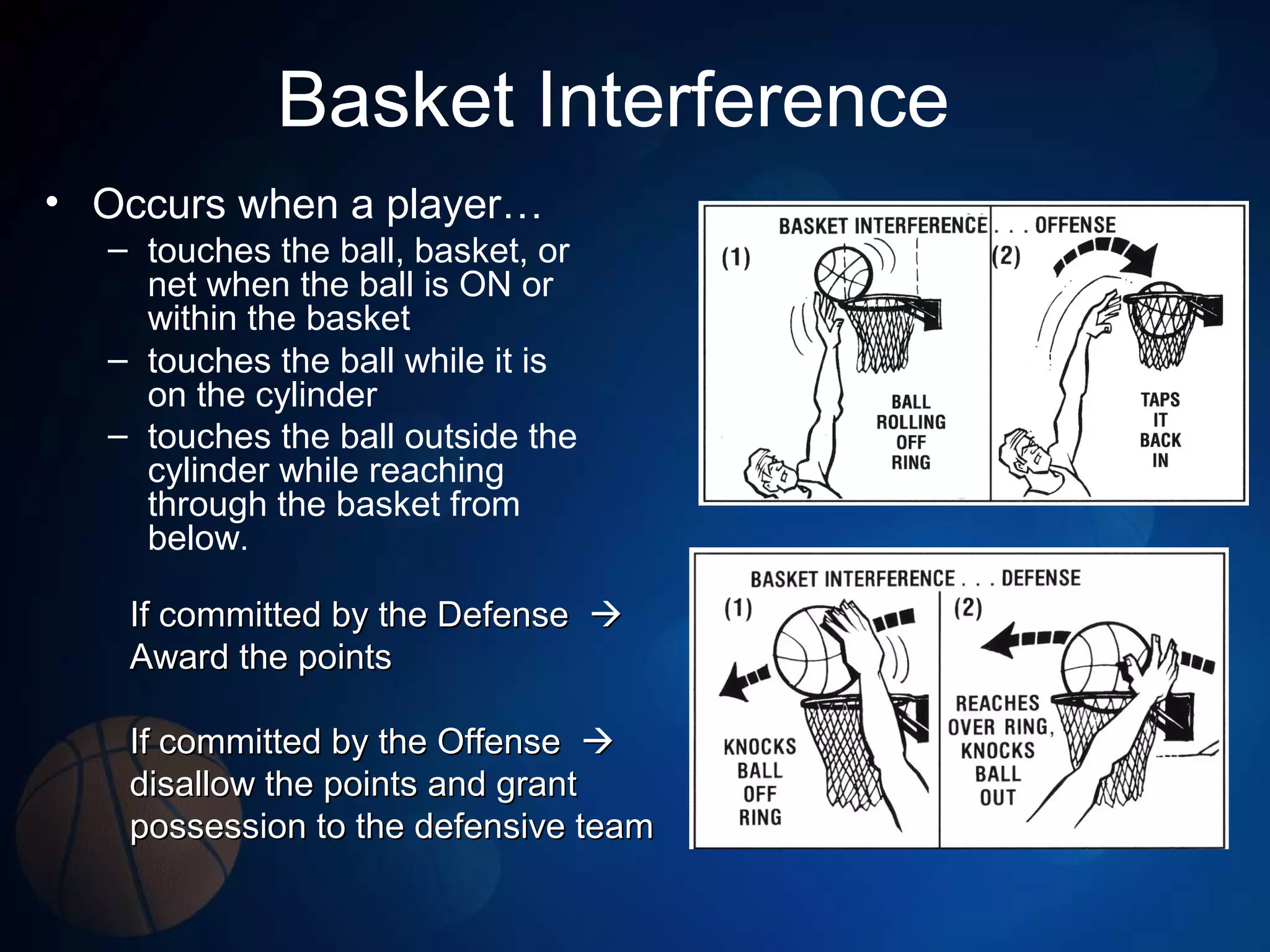 Basket Interference

• Occurs when a player…
– touches the ball, basket, or net when the ball is ON or within the basket
– touches the ball while it is on the cylinder
– touches the ball outside the cylinder while reaching through the basket from below.

If committed by the Defense → Award the points

If committed by the Offense → disallow the points and grant possession to the defensive team

BASKET INTERFERENCE . . . OFFENSE
(1)
BALL ROLLING OFF RING
(2)
TAPS IT BACK IN

BASKET INTERFERENCE . . . DEFENSE
(1)
KNOCKS BALL OFF RING
(2)
REACHES OVER RING, KNOCKS BALL OUT